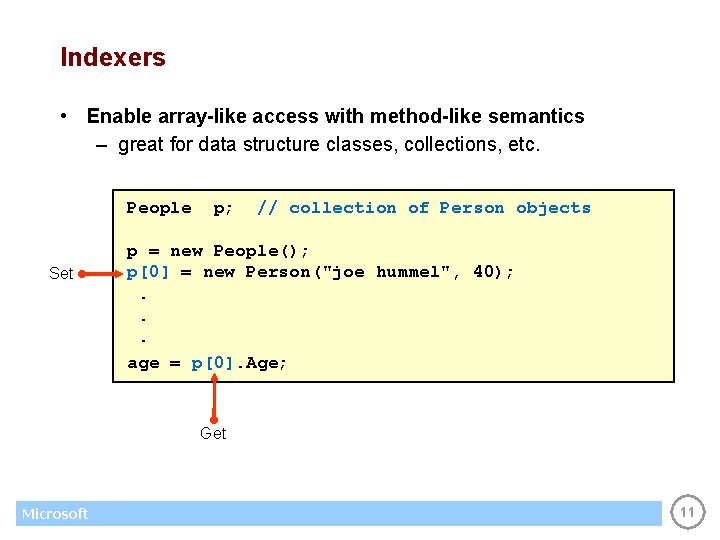 Indexers

• Enable array-like access with method-like semantics
– great for data structure classes, collections, etc.

People p; // collection of Person objects

p = new People();
p[0] = new Person("joe hummel", 40);
.
.
.
age = p[0].Age;

Set

Get

Microsoft

11